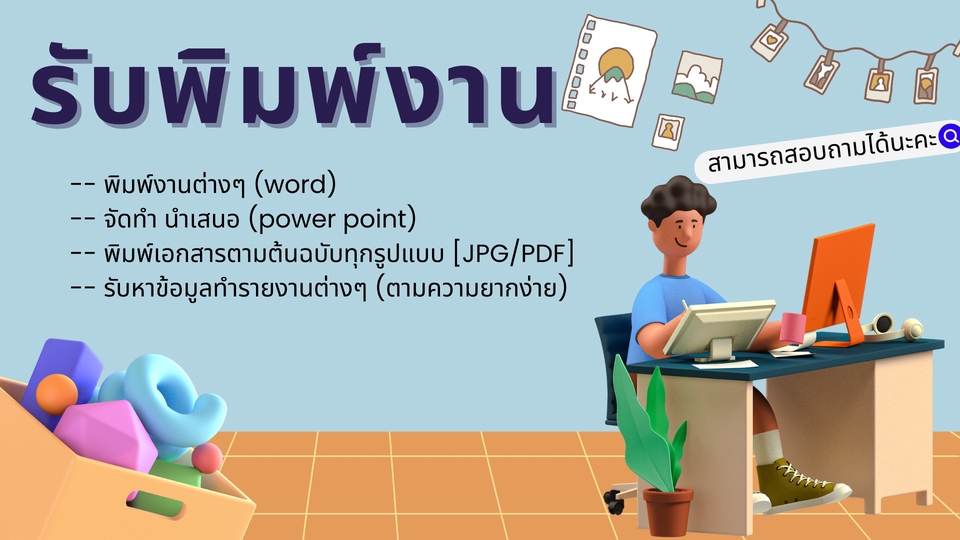 รับพิมพ์งาน

สามารถสอบถามได้นะคะ

-- พิมพ์งานต่างๆ (word)
-- จัดทำ นำเสนอ (power point)
-- พิมพ์เอกสารตามต้นฉบับทุกรูปแบบ [JPG/PDF]
-- รับหาข้อมูลทำรายงานต่างๆ (ตามความยากง่าย)